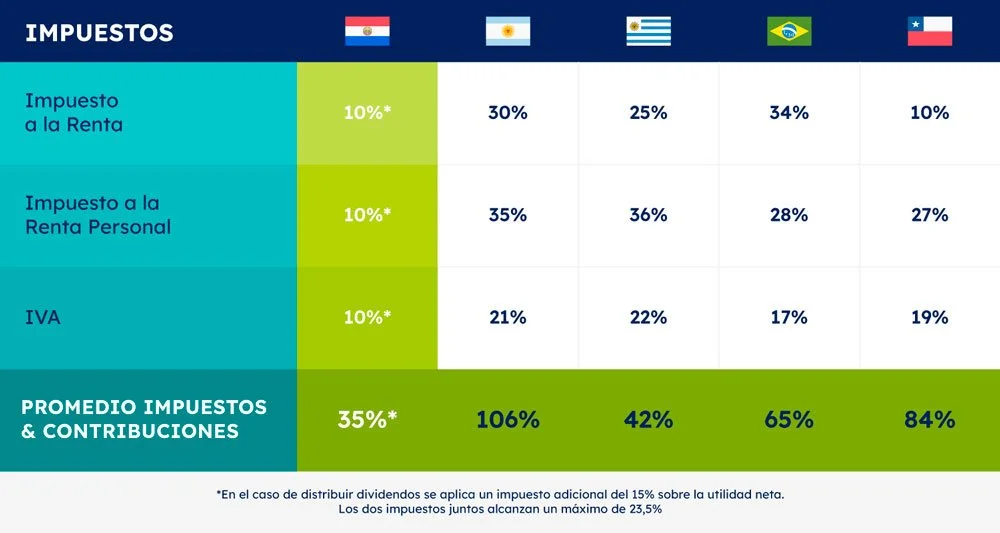 | IMPUESTOS | | | | | |
|---|---|---|---|---|---|
| Impuesto a la Renta | 10%* | 30% | 25% | 34% | 10% |
| Impuesto a la Renta Personal | 10%* | 35% | 36% | 28% | 27% |
| IVA | 10%* | 21% | 22% | 17% | 19% |
| PROMEDIO IMPUESTOS & CONTRIBUCIONES | 35%* | 106% | 42% | 65% | 84% |

*En el caso de distribuir dividendos se aplica un impuesto adicional del 15% sobre la utilidad neta. Los dos impuestos juntos alcanzan un máximo de 23,5%